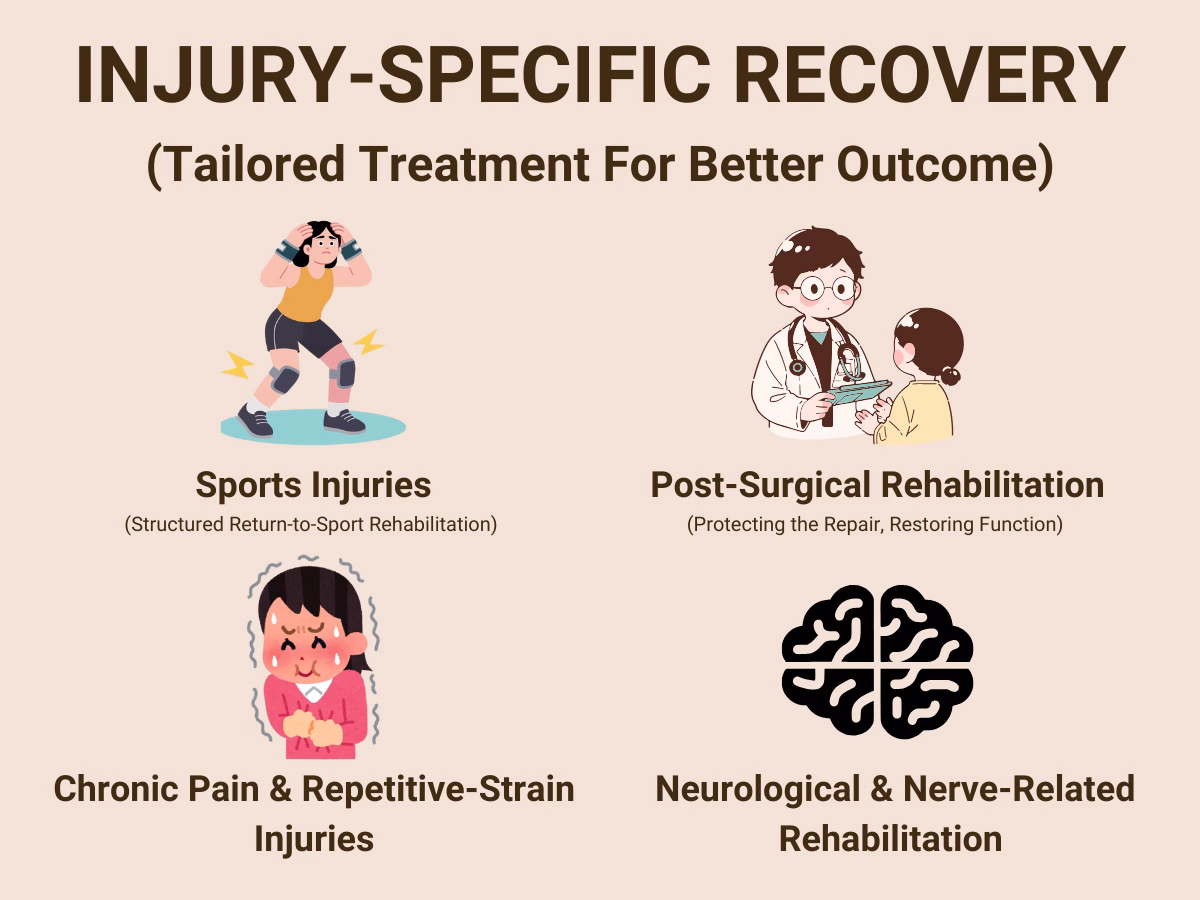 INJURY-SPECIFIC RECOVERY

(Tailored Treatment For Better Outcome)

Sports Injuries
(Structured Return-to-Sport Rehabilitation)

Post-Surgical Rehabilitation
(Protecting the Repair, Restoring Function)

Chronic Pain & Repetitive-Strain Injuries

Neurological & Nerve-Related Rehabilitation